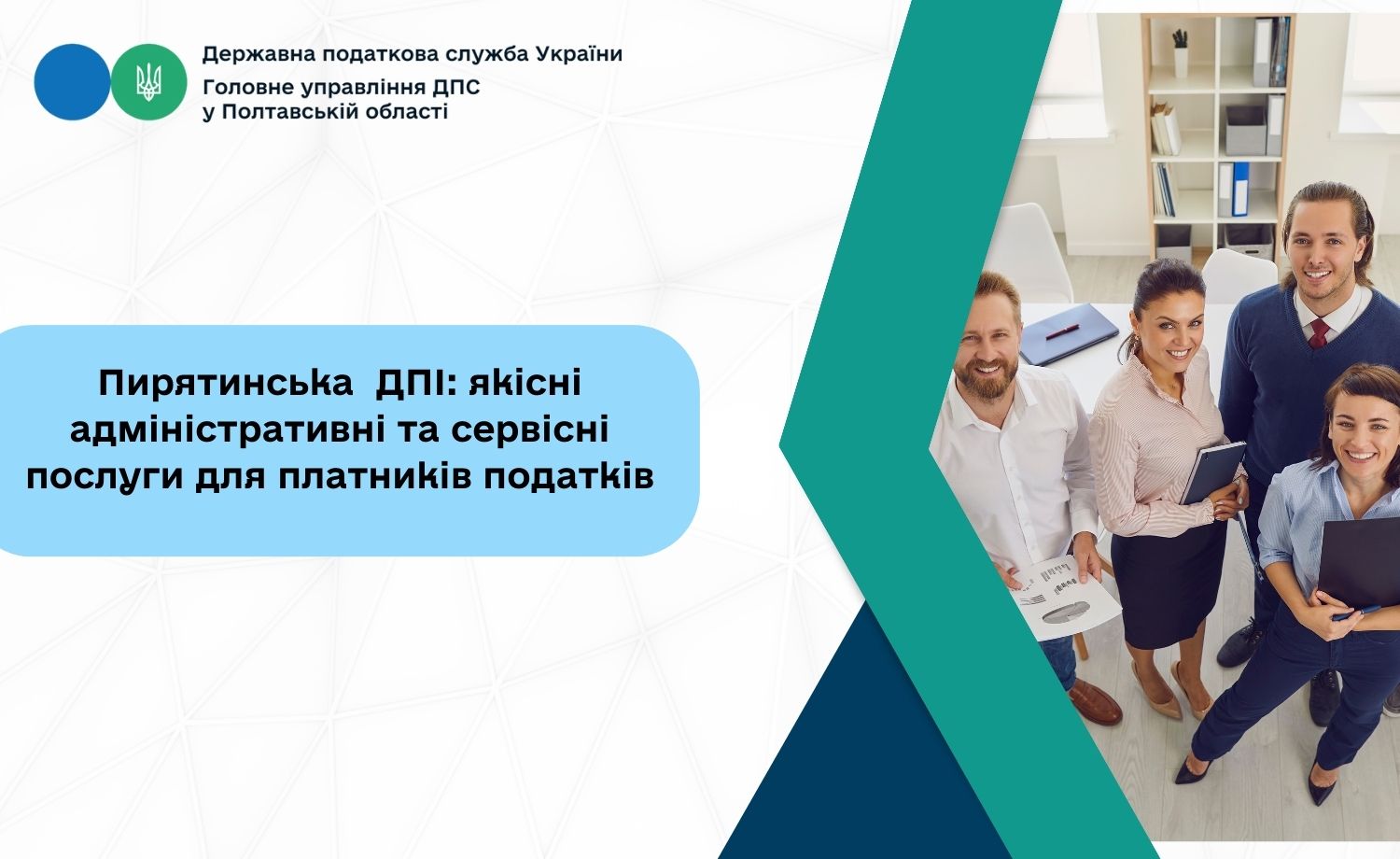 Державна податкова служба України
Головне управління ДПС у Полтавській області

Пирятинська ДПІ: якісні адміністративні та сервісні послуги для платників податків